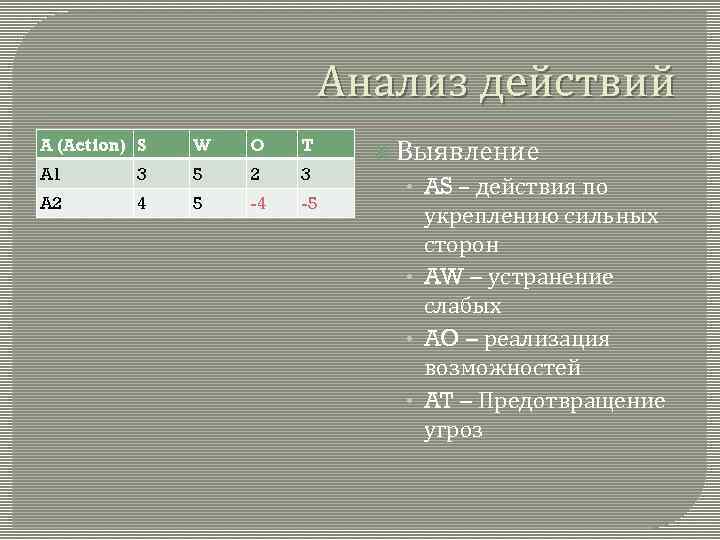 Анализ действий

| A (Action) | S | W | O | T |
|---|---|---|---|---|
| A1 | 3 | 5 | 2 | 3 |
| A2 | 4 | 5 | -4 | -5 |

Выявление

AS – действия по укреплению сильных сторон

AW – устранение слабых

AO – реализация возможностей

AT – Предотвращение угроз